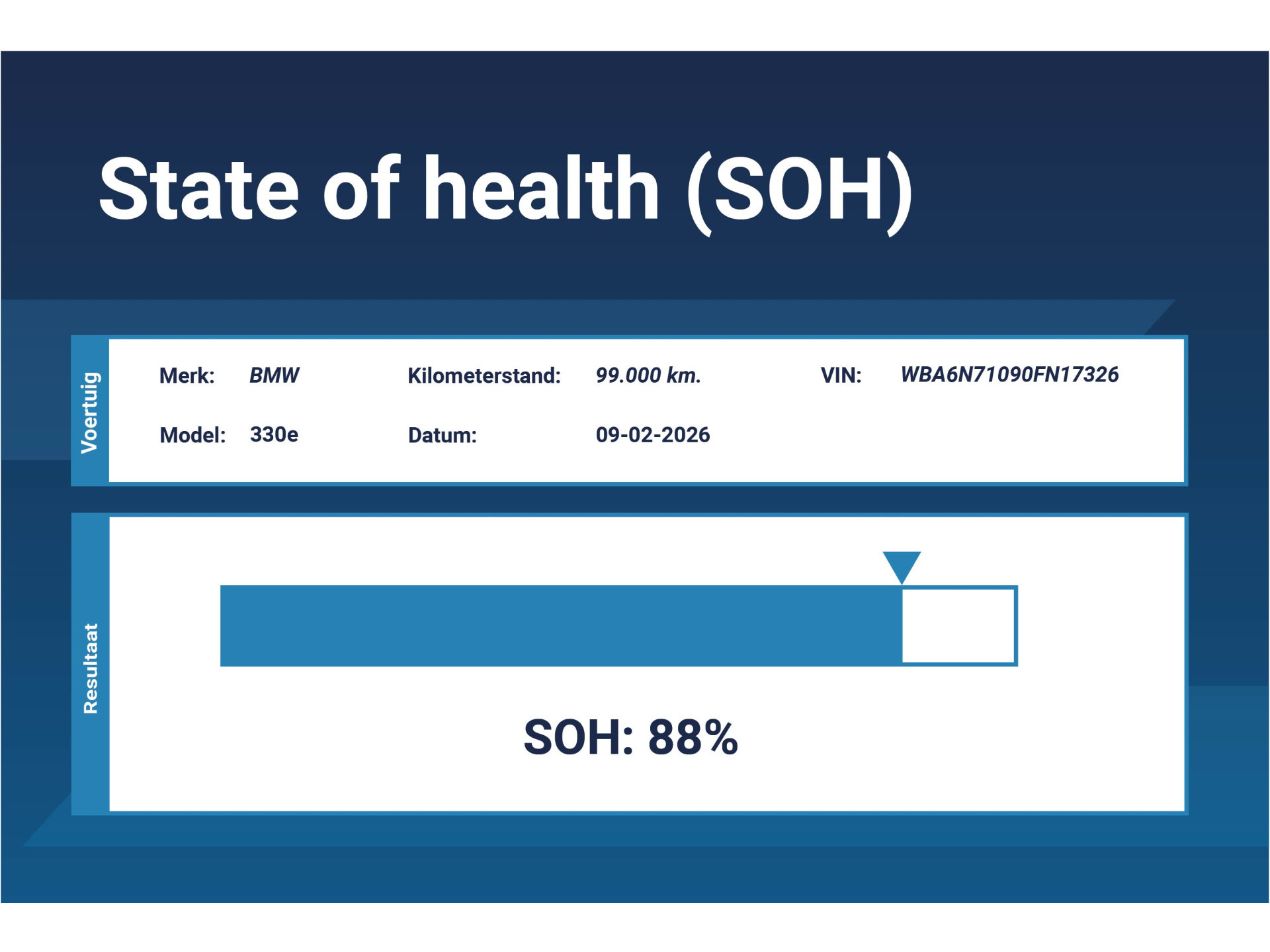 State of health (SOH)

Voertuig

Merk: BMW

Kilometerstand: 99.000 km.

VIN: WBA6N71090FN17326

Model: 330e

Datum: 09-02-2026

Resultaat

SOH: 88%